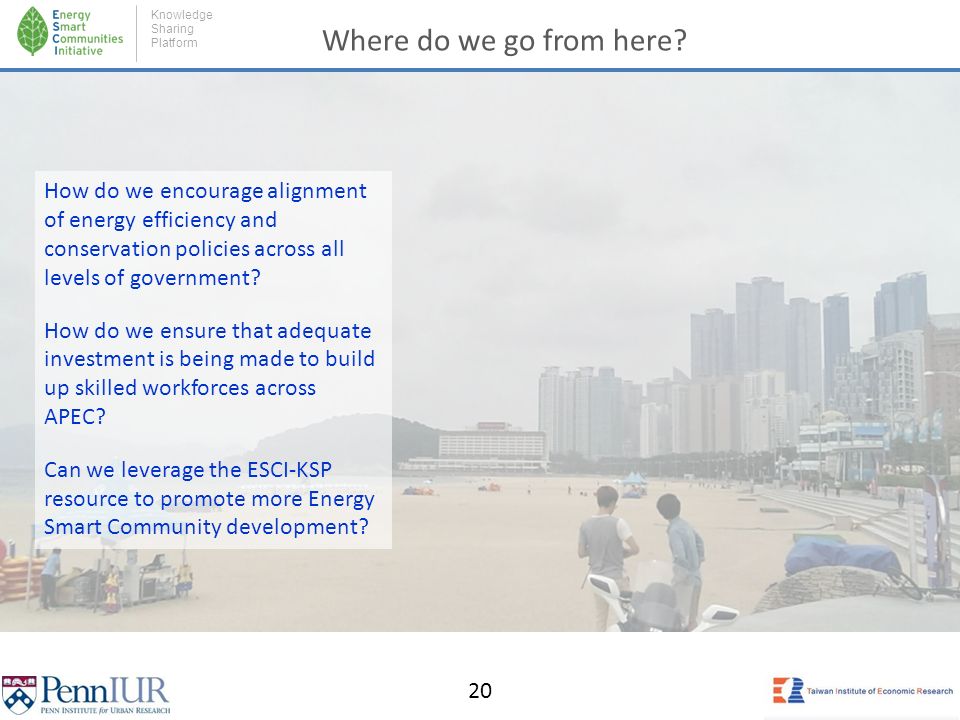 Energy Smart Communities Initiative

Knowledge Sharing Platform

Where do we go from here?

How do we encourage alignment of energy efficiency and conservation policies across all levels of government?

How do we ensure that adequate investment is being made to build up skilled workforces across APEC?

Can we leverage the ESCI-KSP resource to promote more Energy Smart Community development?

PennIUR
PENN INSTITUTE for URBAN RESEARCH

20

Taiwan Institute of Economic Research